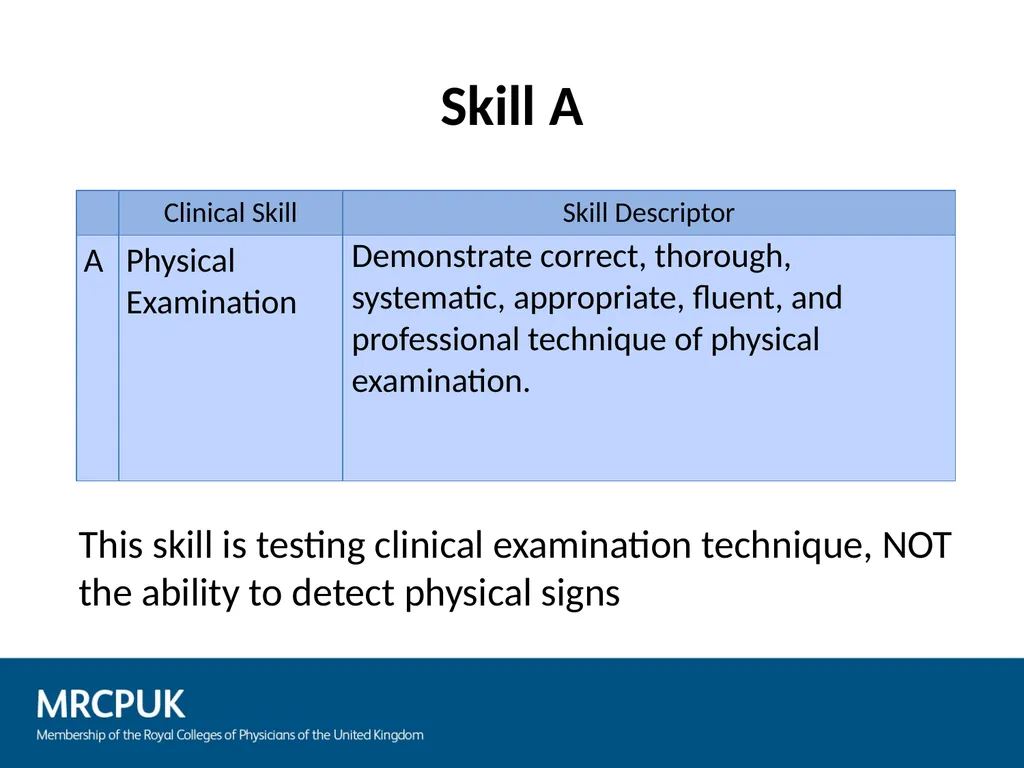 Skill A

| | Clinical Skill | Skill Descriptor |
|---|---|---|
| A | Physical Examination | Demonstrate correct, thorough, systematic, appropriate, fluent, and professional technique of physical examination. |

This skill is testing clinical examination technique, NOT the ability to detect physical signs

MRCPUK
Membership of the Royal Colleges of Physicians of the United Kingdom